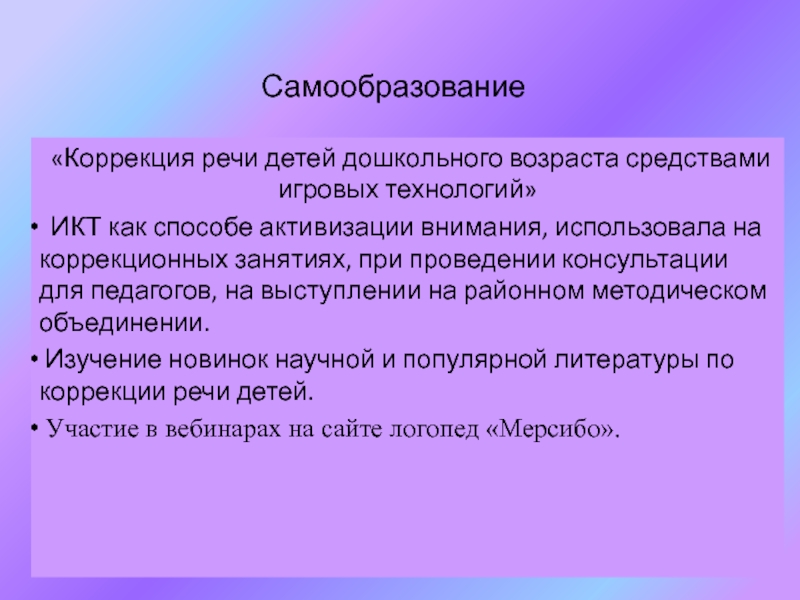 Самообразование

«Коррекция речи детей дошкольного возраста средствами игровых технологий»

• ИКТ как способе активизации внимания, использовала на коррекционных занятиях, при проведении консультации для педагогов, на выступлении на районном методическом объединении.

• Изучение новинок научной и популярной литературы по коррекции речи детей.

• Участие в вебинарах на сайте логопед «Мерсибо».